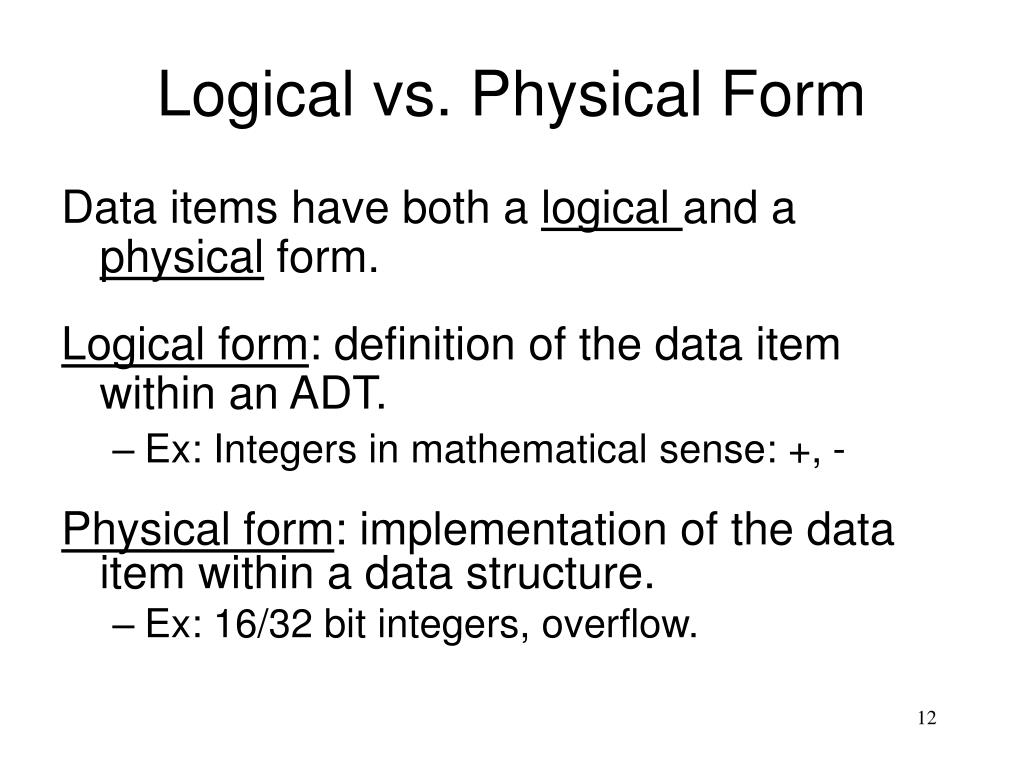 Logical vs. Physical Form

Data items have both a logical and a physical form.

Logical form: definition of the data item within an ADT.

– Ex: Integers in mathematical sense: +, -

Physical form: implementation of the data item within a data structure.

– Ex: 16/32 bit integers, overflow.

12